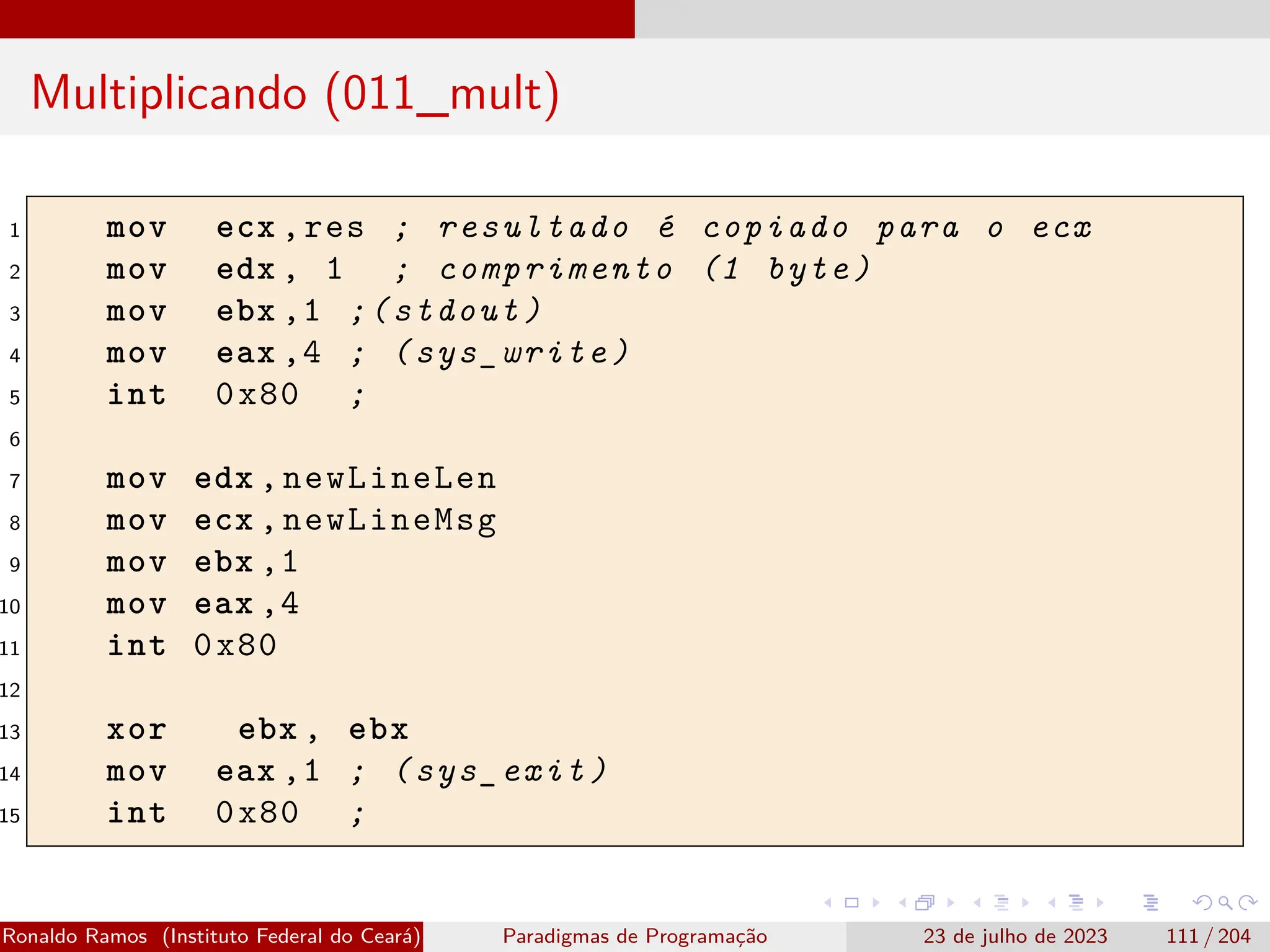 Multiplicando (011_mult)

1 mov ecx,res ; resultado é copiado para o ecx
2 mov edx, 1 ; comprimento (1 byte)
3 mov ebx,1 ;(stdout)
4 mov eax,4 ; (sys_write)
5 int 0x80 ;
6
7 mov edx,newLineLen
8 mov ecx,newLineMsg
9 mov ebx,1
10 mov eax,4
11 int 0x80
12
13 xor ebx, ebx
14 mov eax,1 ; (sys_exit)
15 int 0x80 ;

Ronaldo Ramos (Instituto Federal do Ceará) Paradigmas de Programação 23 de julho de 2023 111 / 204